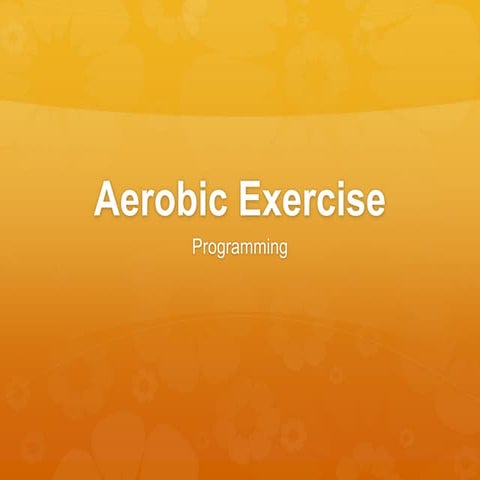 Aerobic Exercise

Programming